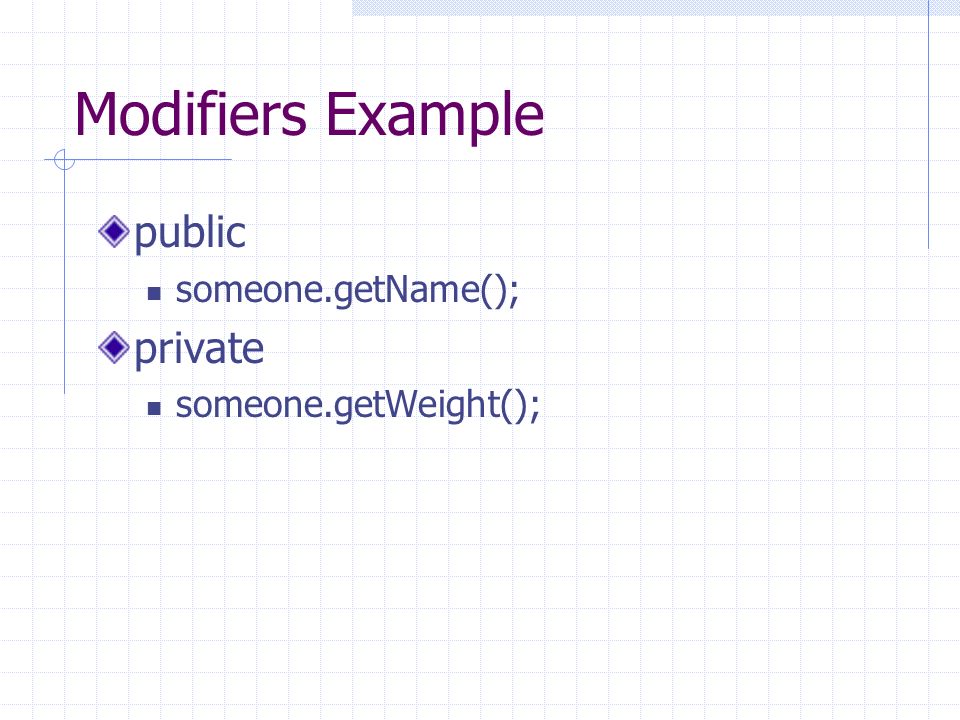 Modifiers Example

public

someone.getName();

private

someone.getWeight();